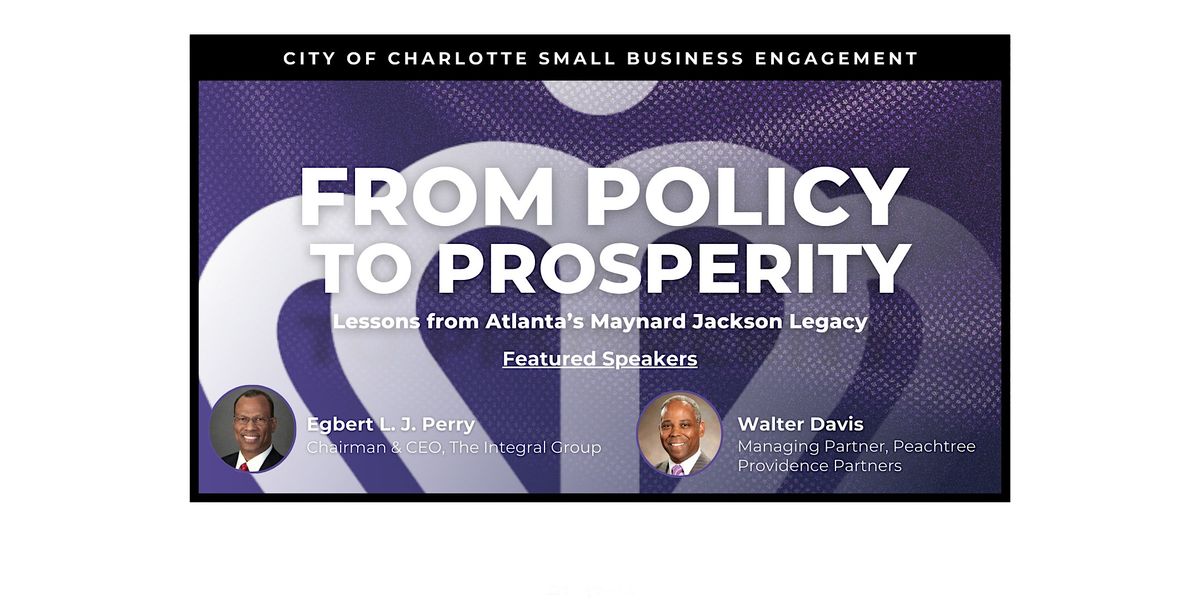 CITY OF CHARLOTTE SMALL BUSINESS ENGAGEMENT

FROM POLICY TO PROSPERITY

Lessons from Atlanta's Maynard Jackson Legacy

Featured Speakers

Egbert L. J. Perry
Chairman & CEO, The Integral Group

Walter Davis
Managing Partner, Peachtree Providence Partners